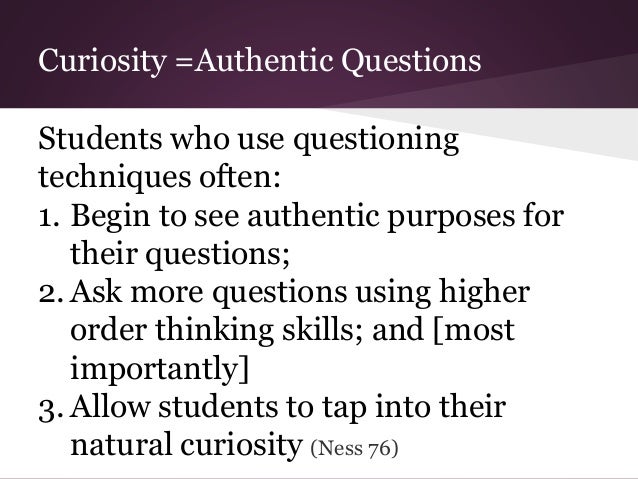 Curiosity =Authentic Questions

Students who use questioning techniques often:

1. Begin to see authentic purposes for their questions;
2. Ask more questions using higher order thinking skills; and [most importantly]
3. Allow students to tap into their natural curiosity (Ness 76)